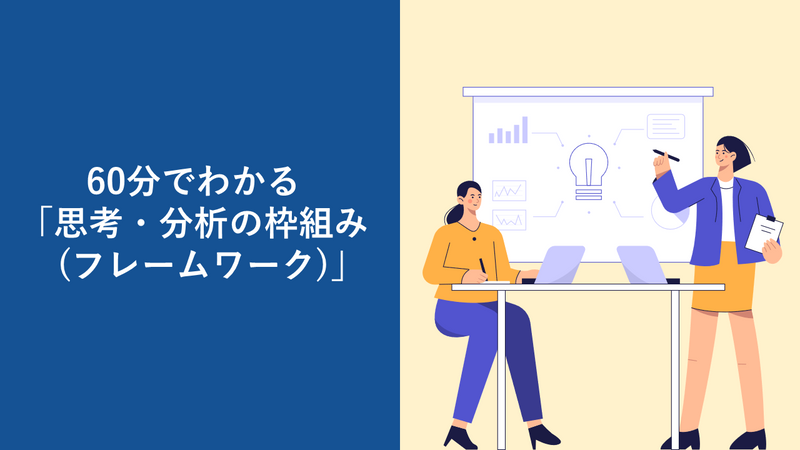 60分でわかる
「思考・分析の枠組み
（フレームワーク）」